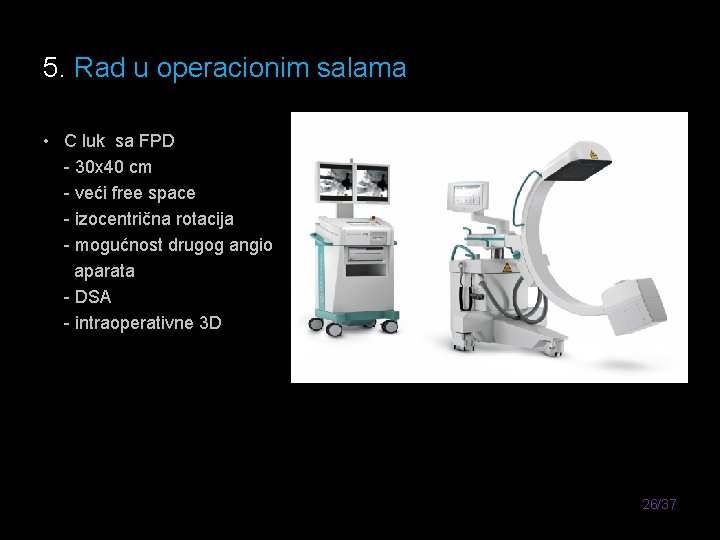 5. Rad u operacionim salama

• C luk sa FPD
- 30x40 cm
- veći free space
- izocentrična rotacija
- mogućnost drugog angio aparata
- DSA
- intraoperativne 3D

26/37